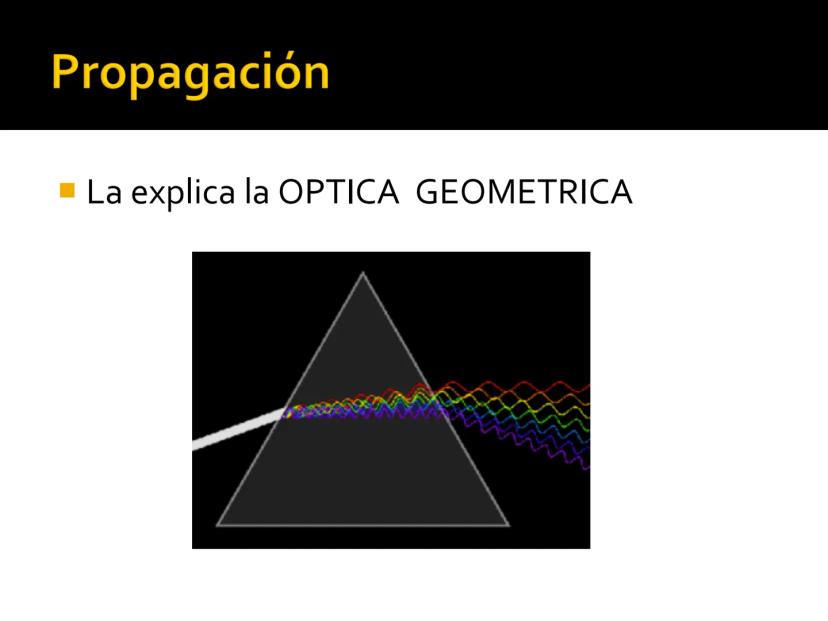 Propagación

La explica la OPTICA GEOMETRICA